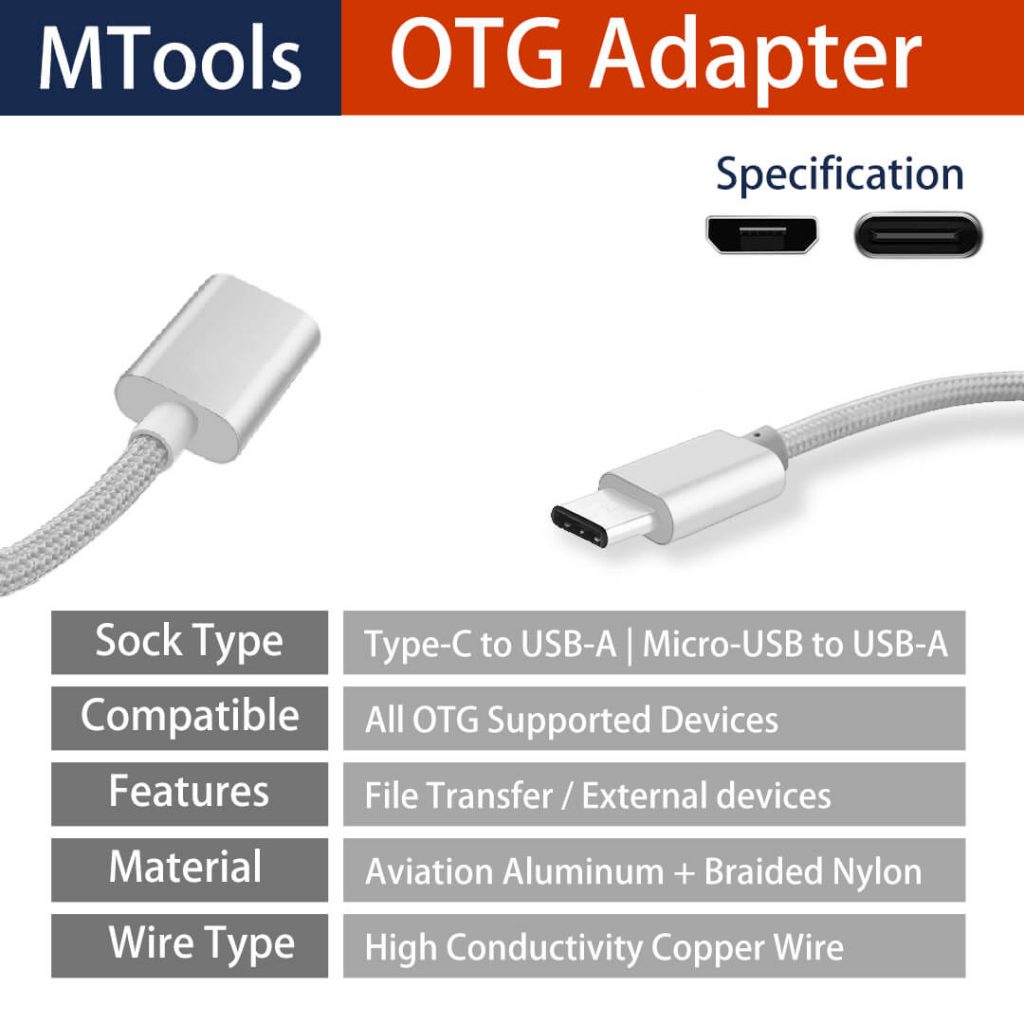 MTools OTG Adapter

Specification

| Sock Type | Type-C to USB-A \| Micro-USB to USB-A |
|---|---|
| Compatible | All OTG Supported Devices |
| Features | File Transfer / External devices |
| Material | Aviation Aluminum + Braided Nylon |
| Wire Type | High Conductivity Copper Wire |